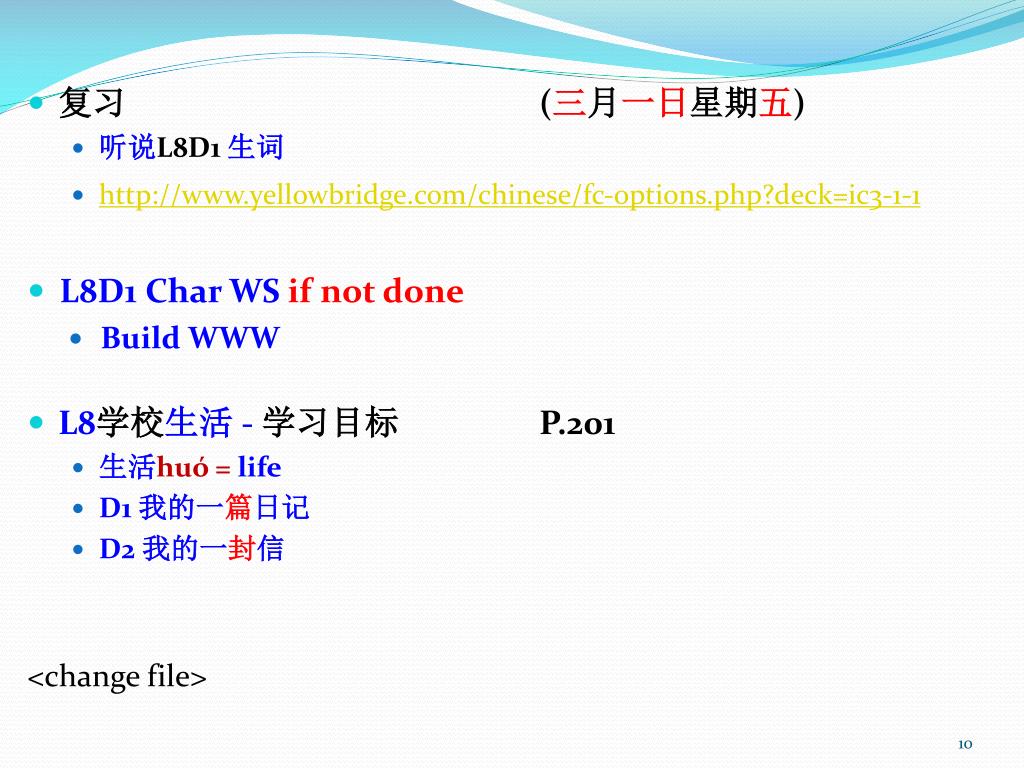 复习 (三月一日星期五)

听说L8D1 生词

http://www.yellowbridge.com/chinese/fc-options.php?deck=ic3-1-1

L8D1 Char WS if not done

Build WWW

L8学校生活 - 学习目标 P.201

生活huó = life

D1 我的一篇日记

D2 我的一封信

<change file>

10